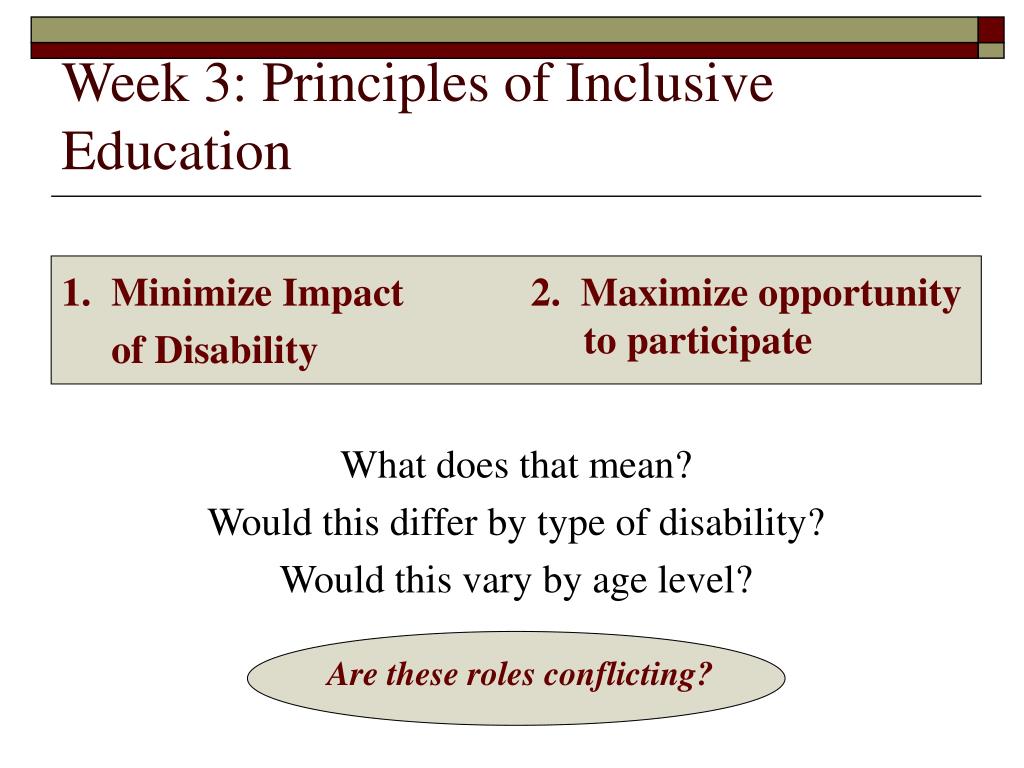 Week 3: Principles of Inclusive Education

1. Minimize Impact of Disability

2. Maximize opportunity to participate

What does that mean?

Would this differ by type of disability?

Would this vary by age level?

Are these roles conflicting?